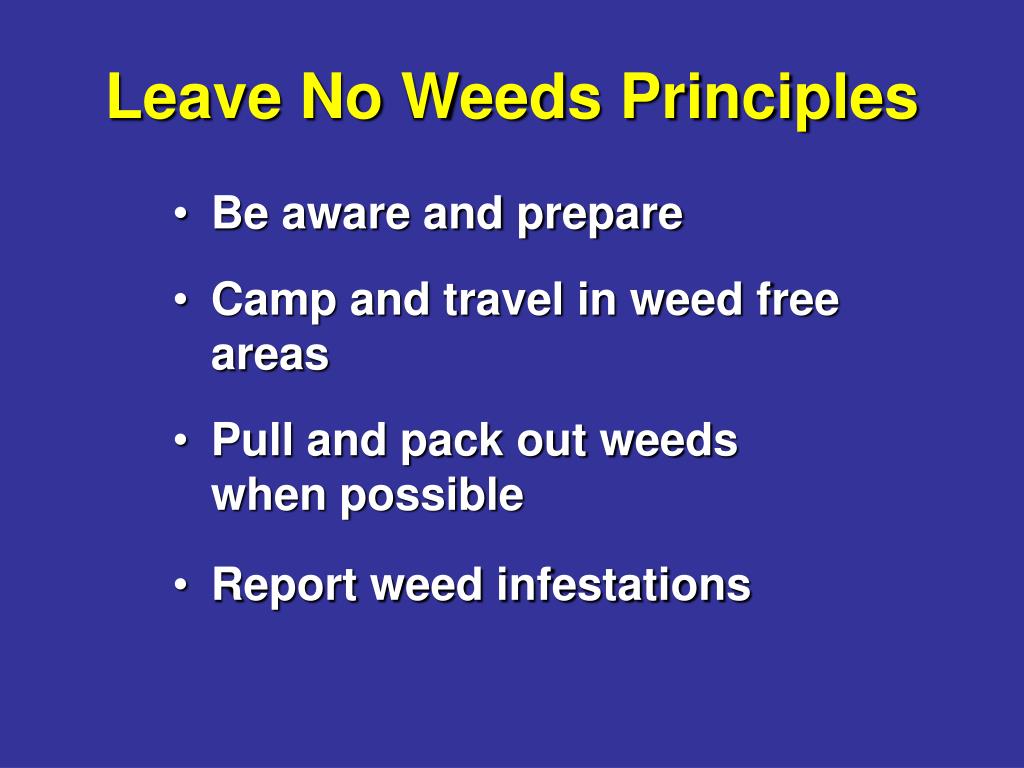 Leave No Weeds Principles

• Be aware and prepare

• Camp and travel in weed free areas

• Pull and pack out weeds when possible

• Report weed infestations